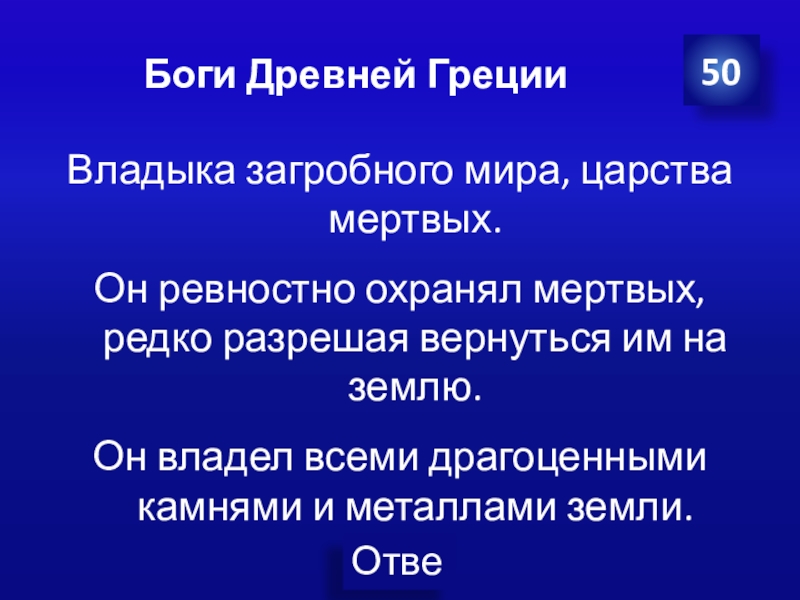 Боги Древней Греции

50

Владыка загробного мира, царства мертвых.

Он ревностно охранял мертвых, редко разрешая вернуться им на землю.

Он владел всеми драгоценными камнями и металлами земли.

Отве